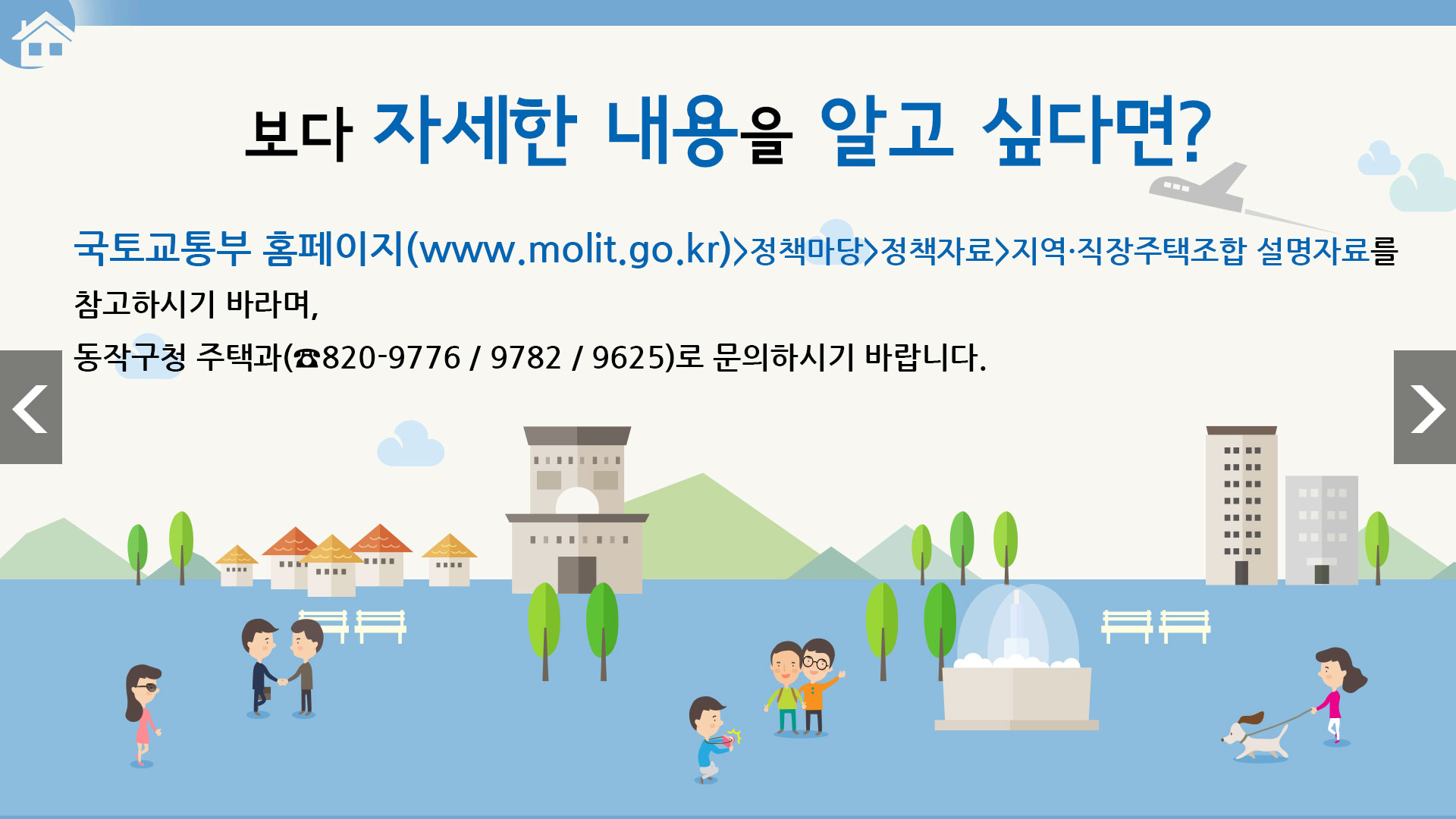 보다 자세한 내용을 알고 싶다면?

국토교통부 홈페이지(www.molit.go.kr)>정책마당>정책자료>지역·직장주택조합 설명자료를 참고하시기 바라며,

동작구청 주택과(☎820-9776 / 9782 / 9625)로 문의하시기 바랍니다.